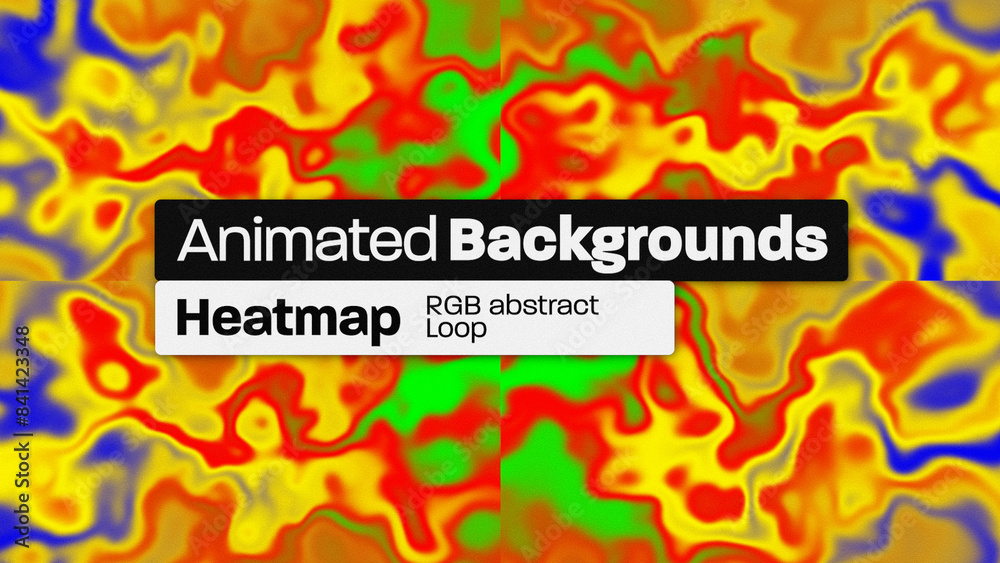 Animated Backgrounds

Heatmap RGB abstract Loop

Adobe Stock | #841423348